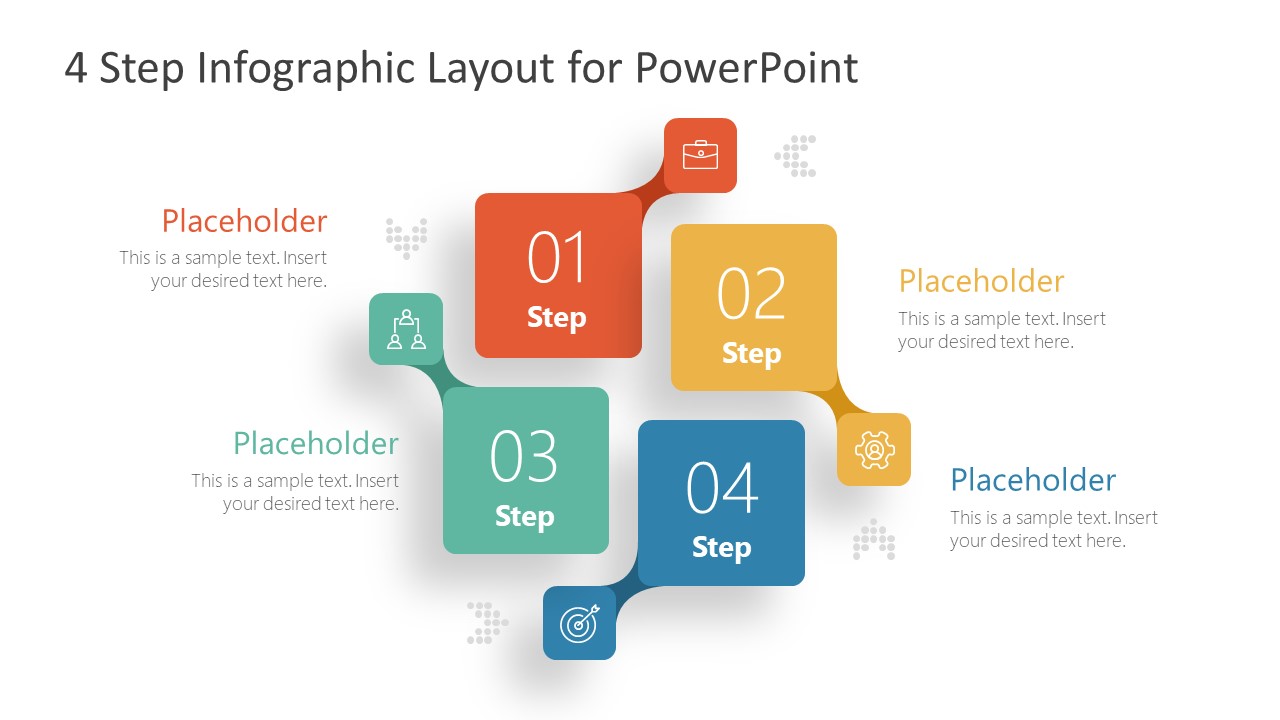 4 Step Infographic Layout for PowerPoint

Placeholder
This is a sample text. Insert your desired text here.

01
Step

02
Step

Placeholder
This is a sample text. Insert your desired text here.

Placeholder
This is a sample text. Insert your desired text here.

03
Step

04
Step

Placeholder
This is a sample text. Insert your desired text here.